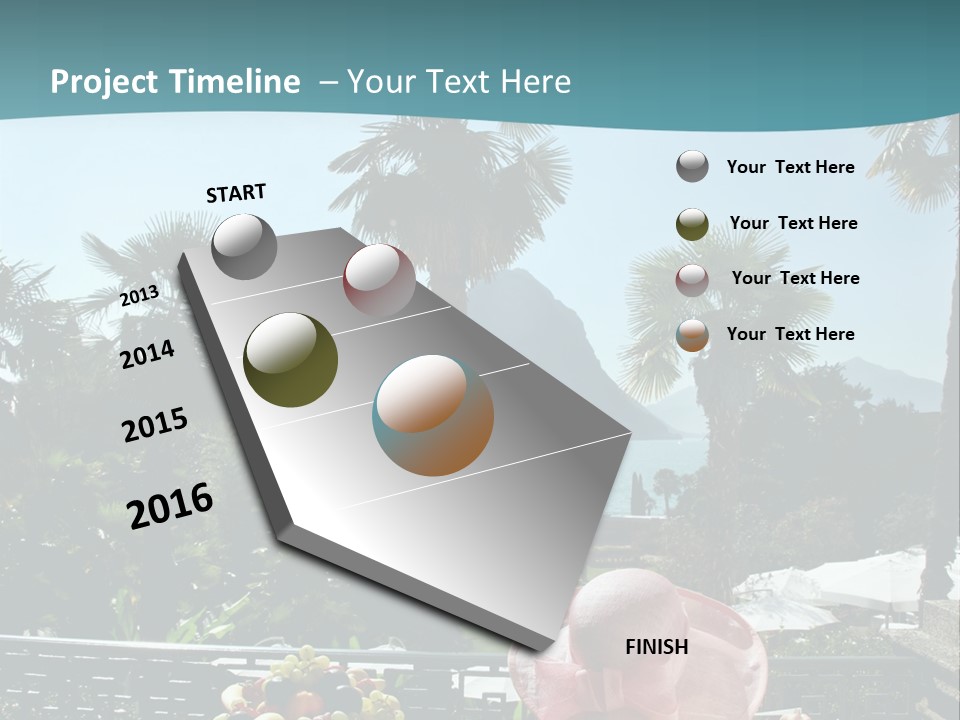 Project Timeline – Your Text Here

START

2013

2014

2015

2016

FINISH

Your Text Here

Your Text Here

Your Text Here

Your Text Here